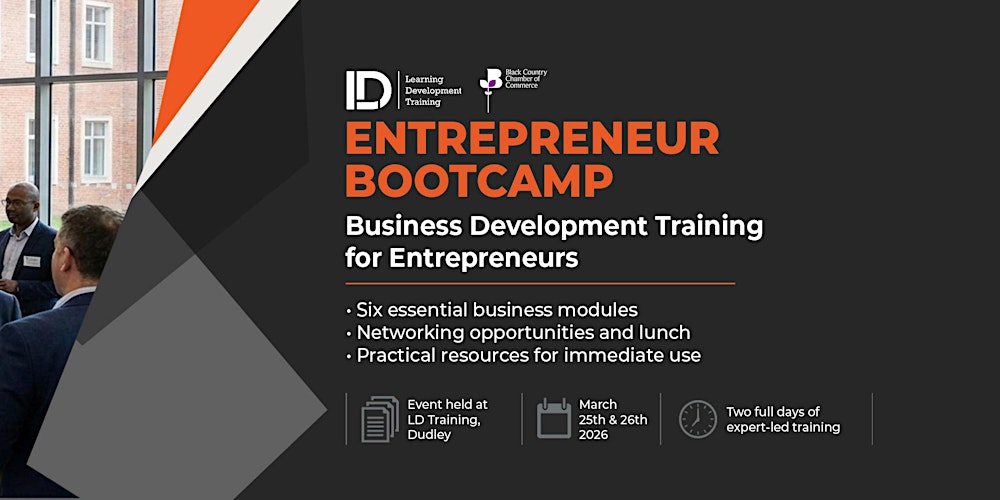 LD Learning Development Training

Black Country Chamber of Commerce

ENTREPRENEUR BOOTCAMP

Business Development Training for Entrepreneurs

• Six essential business modules
• Networking opportunities and lunch
• Practical resources for immediate use

Event held at LD Training, Dudley

March 25th & 26th 2026

Two full days of expert-led training